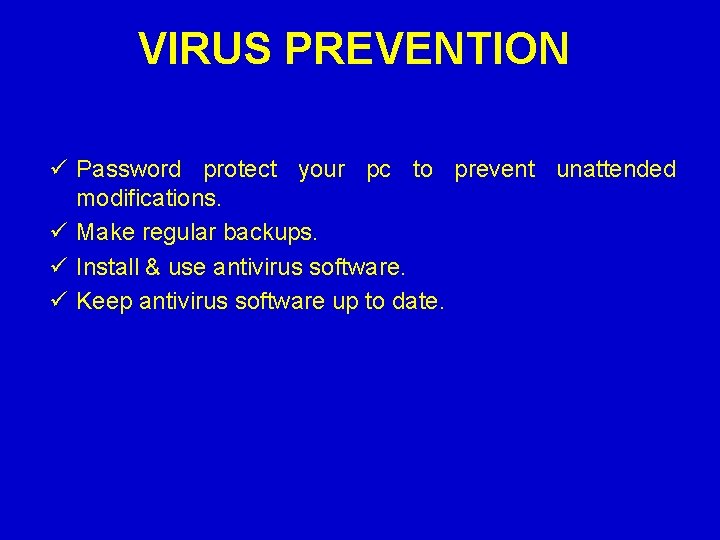 VIRUS PREVENTION

✓ Password protect your pc to prevent unattended modifications.
✓ Make regular backups.
✓ Install & use antivirus software.
✓ Keep antivirus software up to date.